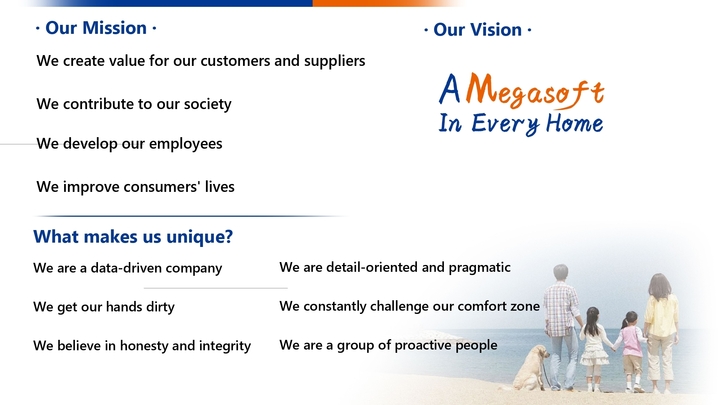 · Our Mission ·

We create value for our customers and suppliers

We contribute to our society

We develop our employees

We improve consumers' lives

· Our Vision ·

A Megasoft In Every Home

What makes us unique?

We are a data-driven company

We get our hands dirty

We believe in honesty and integrity

We are detail-oriented and pragmatic

We constantly challenge our comfort zone

We are a group of proactive people